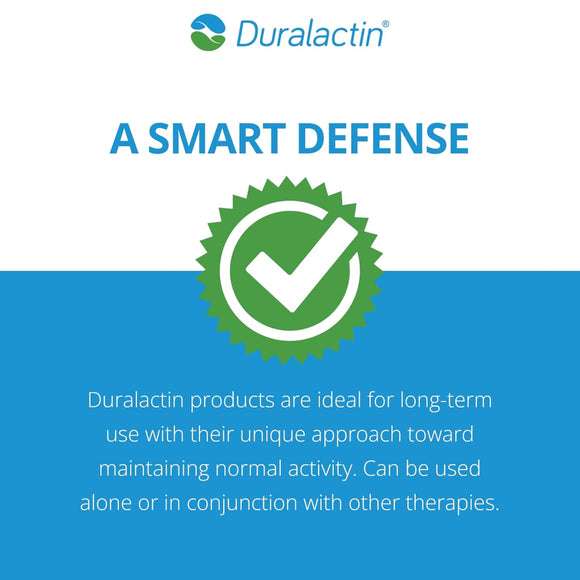 Duralactin®

A SMART DEFENSE

Duralactin products are ideal for long-term use with their unique approach toward maintaining normal activity. Can be used alone or in conjunction with other therapies.